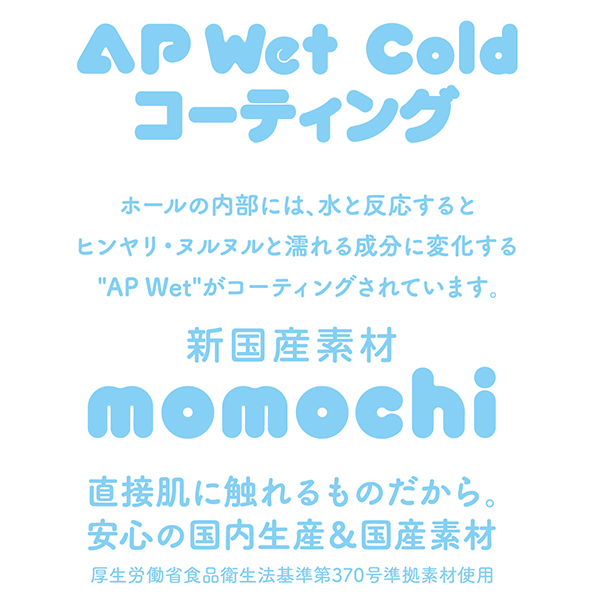 AP Wet Cold
コーティング

ホールの内部には、水と反応すると
ヒンヤリ・ヌルヌルと濡れる成分に変化する
"AP Wet"がコーティングされています。

新国産素材
momochi

直接肌に触れるものだから。
安心の国内生産&国産素材
厚生労働省食品衛生法基準第370号準拠素材使用